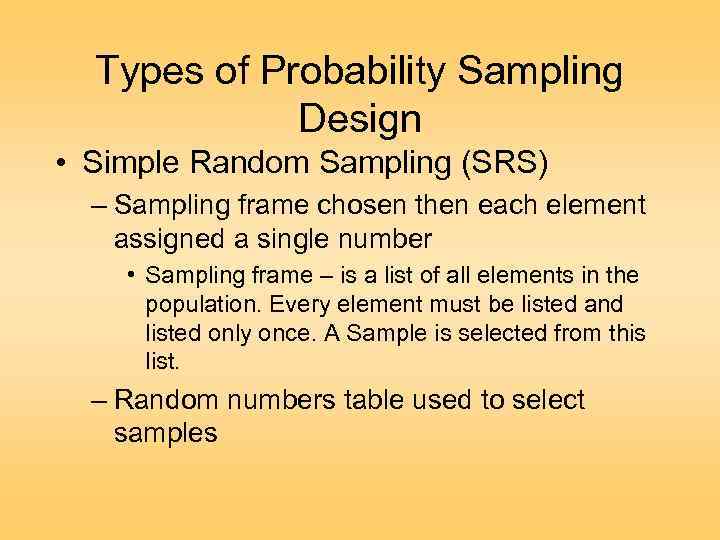 Types of Probability Sampling Design

• Simple Random Sampling (SRS)

– Sampling frame chosen then each element assigned a single number

• Sampling frame – is a list of all elements in the population. Every element must be listed and listed only once. A Sample is selected from this list.

– Random numbers table used to select samples